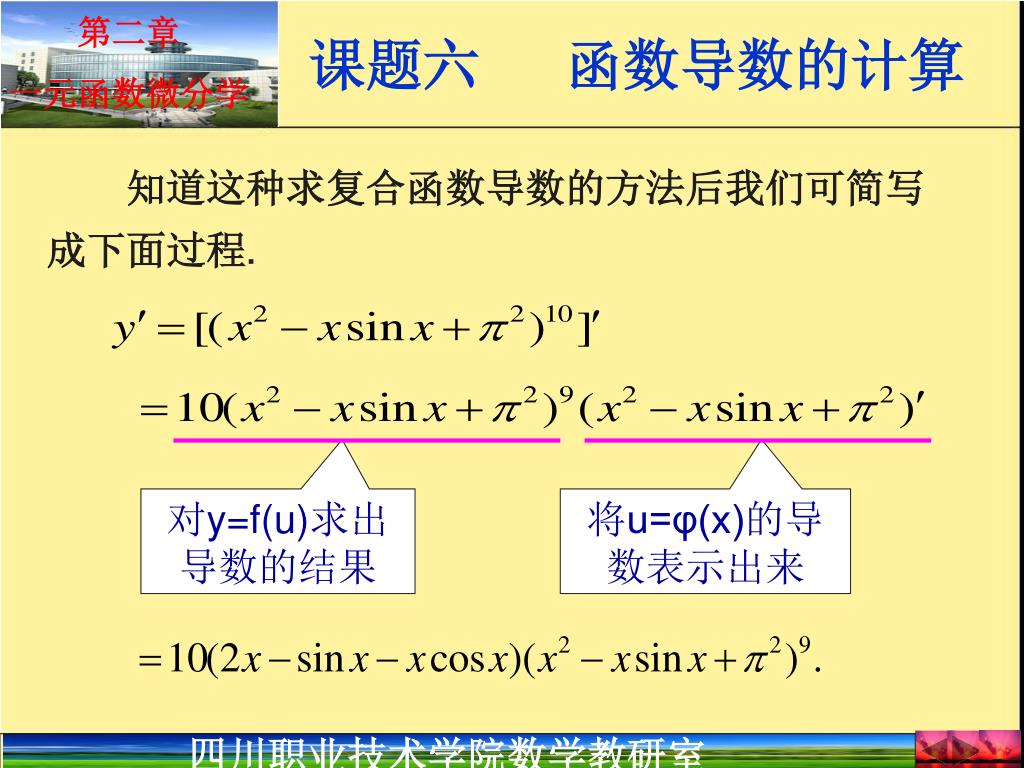 第二章
一元函数微分学

课题六　　函数导数的计算

知道这种求复合函数导数的方法后我们可简写成下面过程.

$y' = [(x^2 - x\sin x + \pi^2)^{10}]'$

$= 10(x^2 - x\sin x + \pi^2)^9 (x^2 - x\sin x + \pi^2)'$

对y=f(u)求出导数的结果

将u=φ(x)的导数表示出来

$= 10(2x - \sin x - x\cos x)(x^2 - x\sin x + \pi^2)^9.$

四川职业技术学院数学教研室